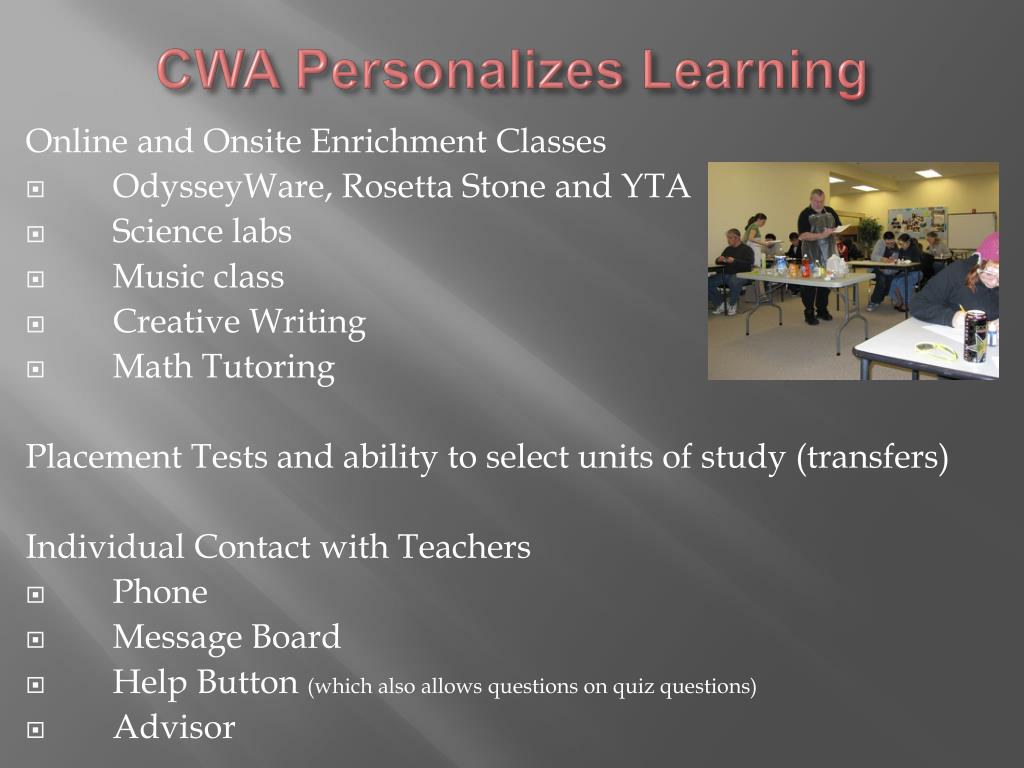 CWA Personalizes Learning

Online and Onsite Enrichment Classes
- OdysseyWare, Rosetta Stone and YTA
- Science labs
- Music class
- Creative Writing
- Math Tutoring

Placement Tests and ability to select units of study (transfers)

Individual Contact with Teachers
- Phone
- Message Board
- Help Button (which also allows questions on quiz questions)
- Advisor